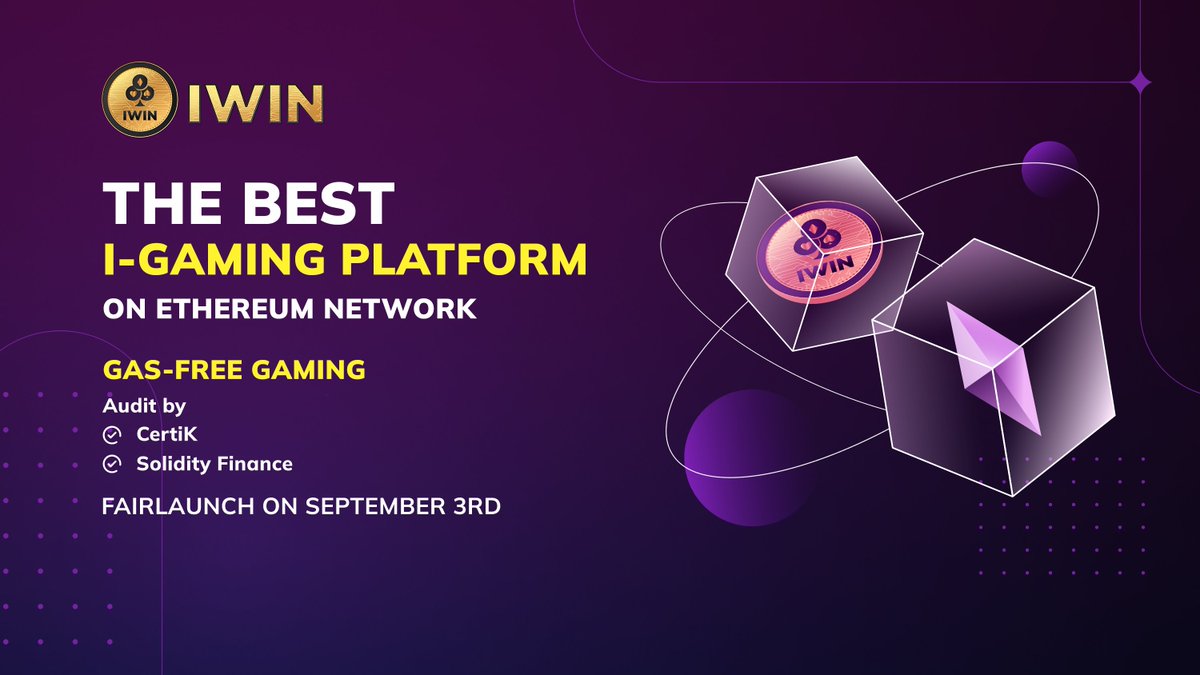 IWIN IWIN

THE BEST
I-GAMING PLATFORM
ON ETHEREUM NETWORK

GAS-FREE GAMING

Audit by
CertiK
Solidity Finance

FAIRLAUNCH ON SEPTEMBER 3RD

IWIN